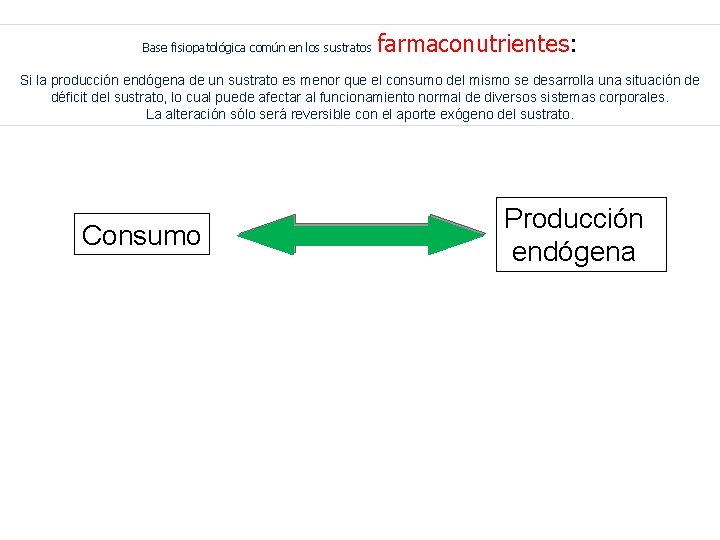 Base fisiopatológica común en los sustratos farmaconutrientes:

Si la producción endógena de un sustrato es menor que el consumo del mismo se desarrolla una situación de déficit del sustrato, lo cual puede afectar al funcionamiento normal de diversos sistemas corporales.
La alteración sólo será reversible con el aporte exógeno del sustrato.

Consumo

Producción endógena